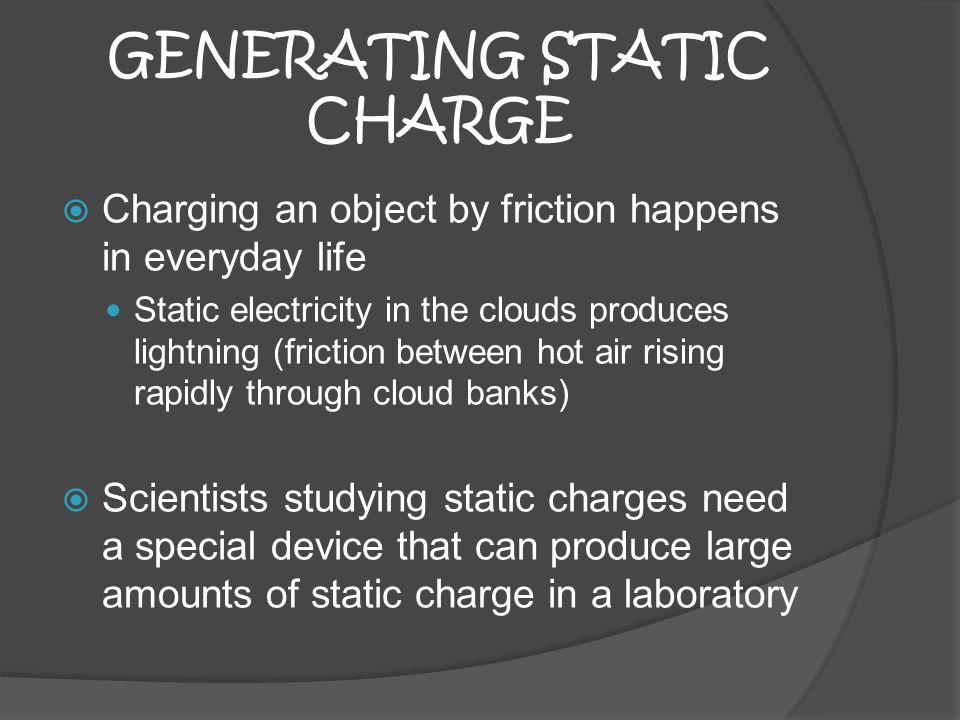 GENERATING STATIC CHARGE

Charging an object by friction happens in everyday life

Static electricity in the clouds produces lightning (friction between hot air rising rapidly through cloud banks)

Scientists studying static charges need a special device that can produce large amounts of static charge in a laboratory